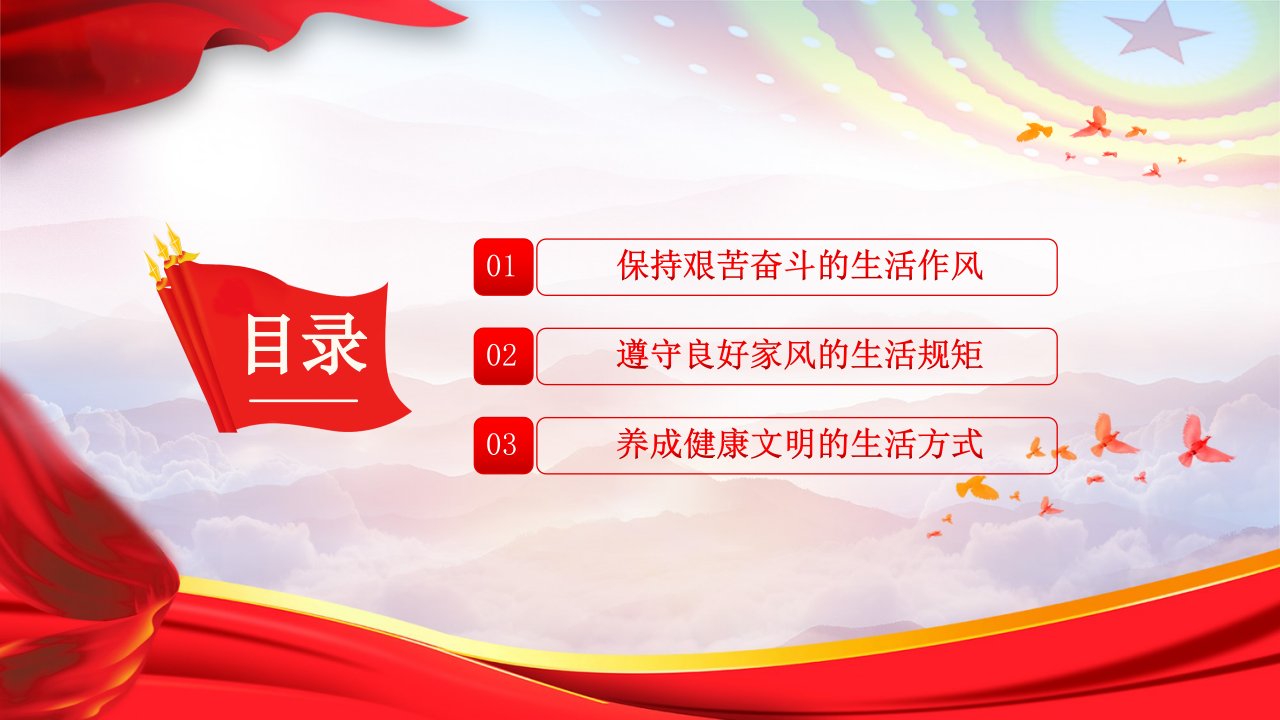 目录

01 保持艰苦奋斗的生活作风

02 遵守良好家风的生活规矩

03 养成健康文明的生活方式